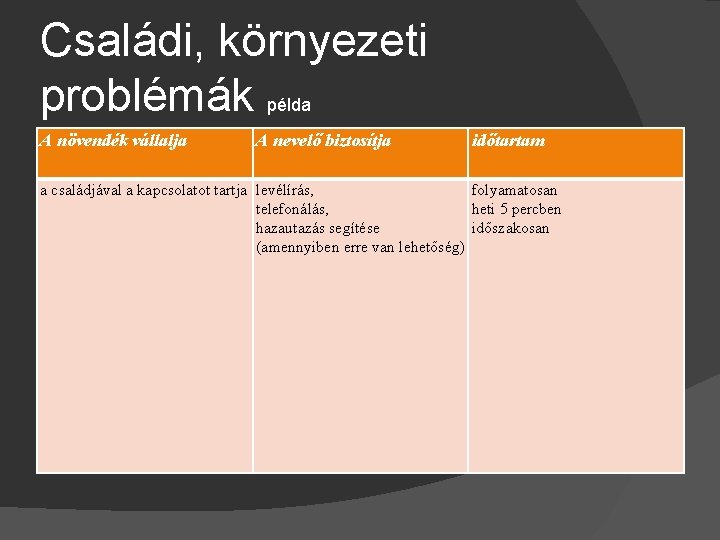 Családi, környezeti problémák példa

| A növendék vállalja | A nevelő biztosítja | időtartam |
|---|---|---|
| a családjával a kapcsolatot tartja | levélírás, telefonálás, hazautazás segítése (amennyiben erre van lehetőség) | folyamatosan heti 5 percben időszakosan |